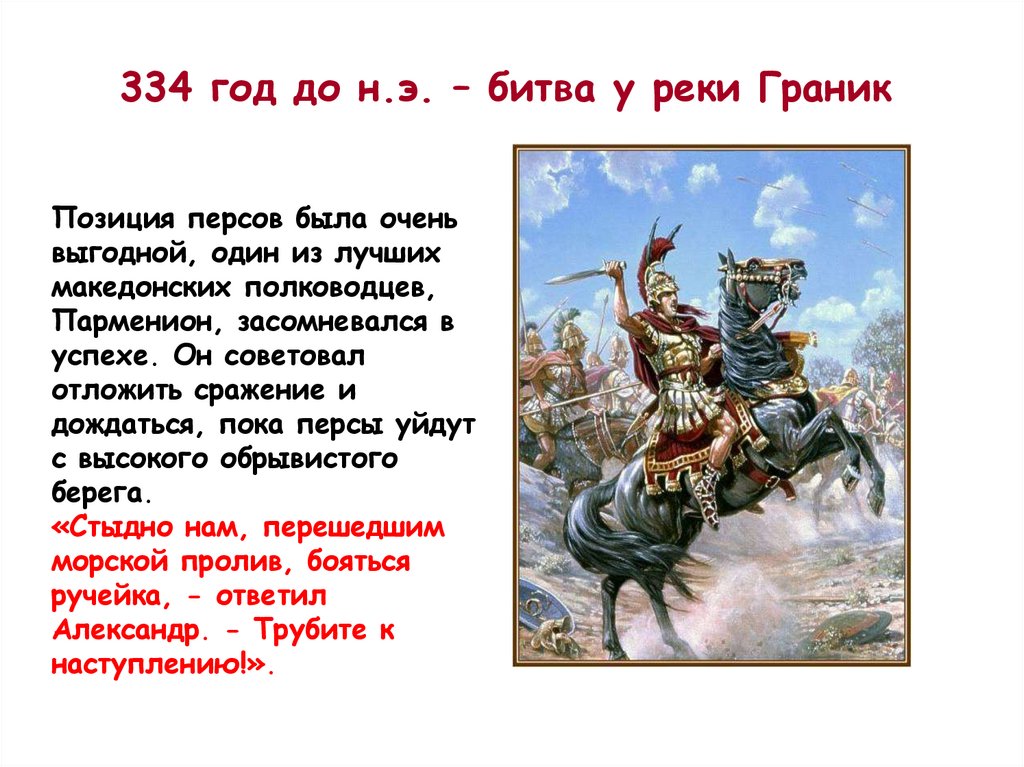 334 год до н.э. – битва у реки Граник

Позиция персов была очень выгодной, один из лучших македонских полководцев, Парменион, засомневался в успехе. Он советовал отложить сражение и дождаться, пока персы уйдут с высокого обрывистого берега.
«Стыдно нам, перешедшим морской пролив, бояться ручейка, - ответил Александр. - Трубите к наступлению!».